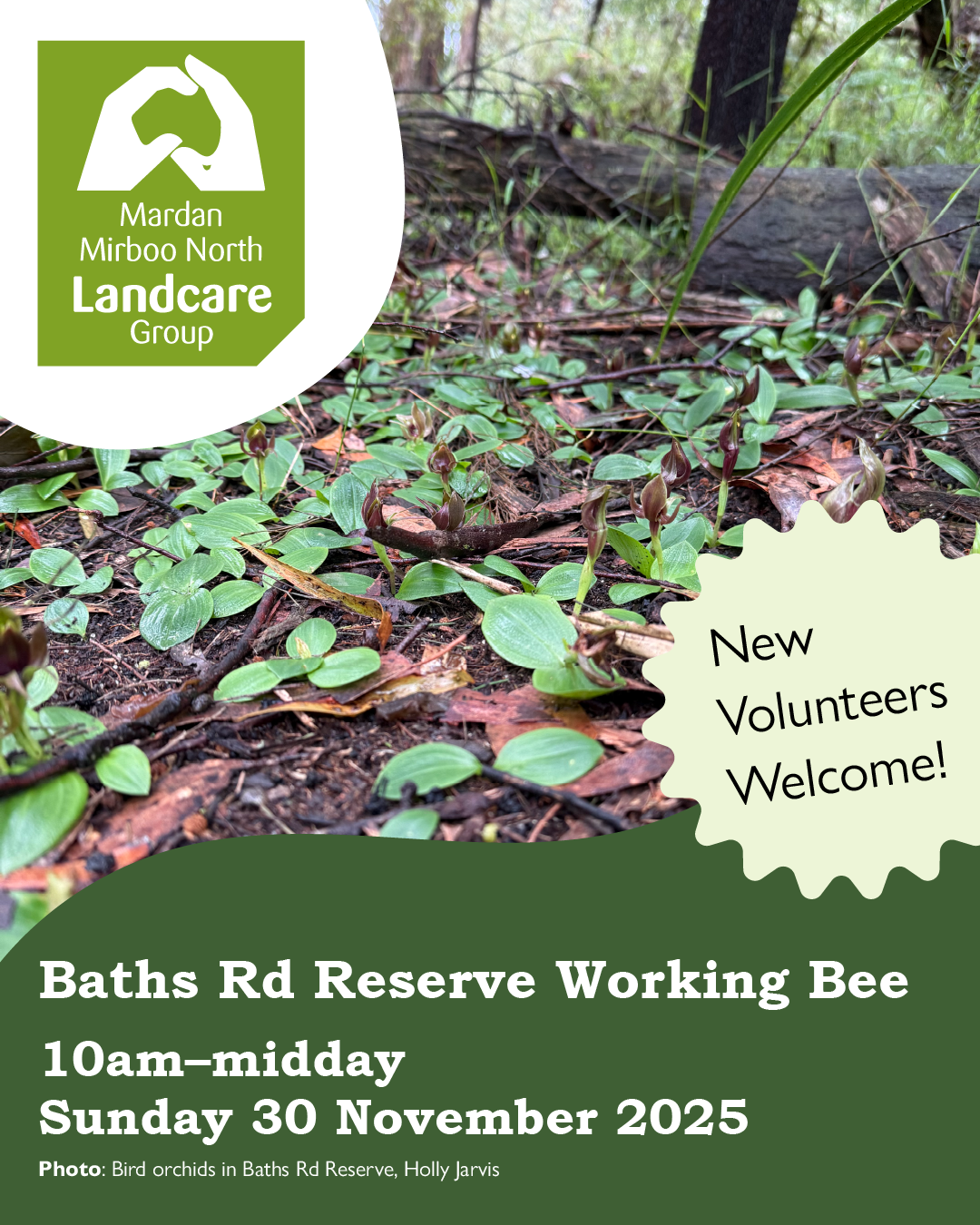 Mardan Mirboo North Landcare Group

New Volunteers Welcome!

Baths Rd Reserve Working Bee

10am–midday
Sunday 30 November 2025

Photo: Bird orchids in Baths Rd Reserve, Holly Jarvis